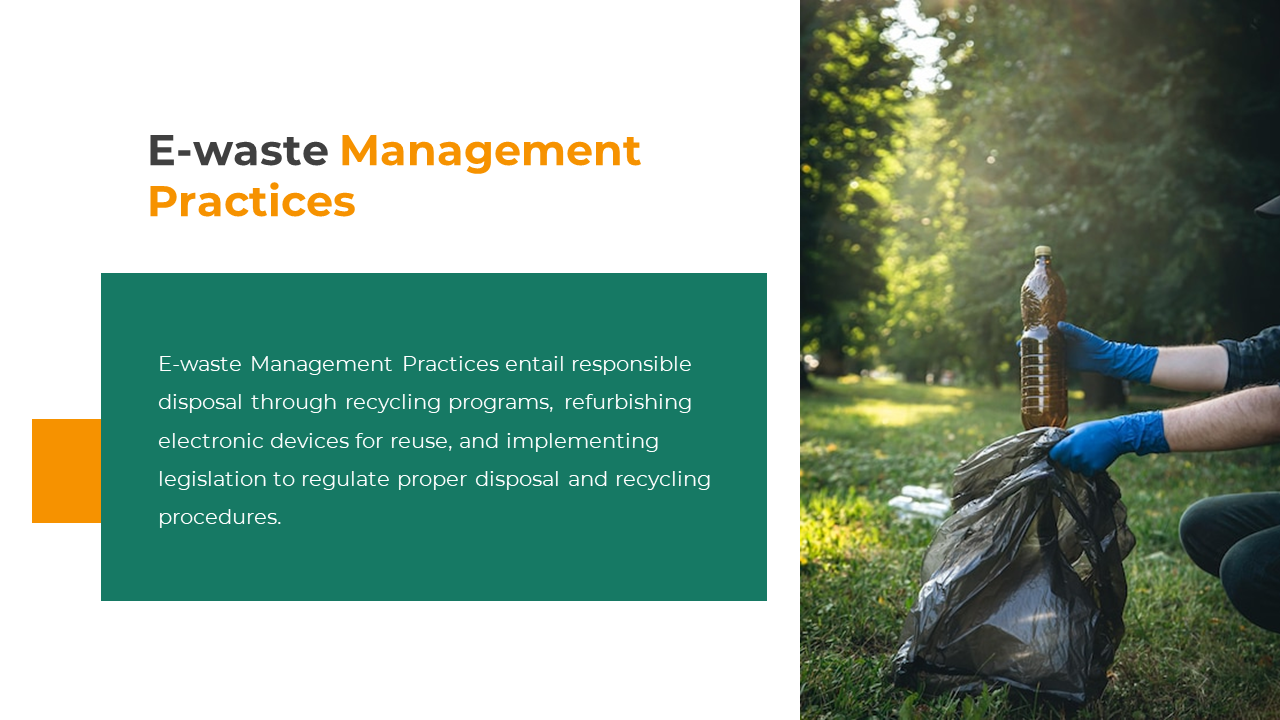 E-waste Management Practices

E-waste Management Practices entail responsible disposal through recycling programs, refurbishing electronic devices for reuse, and implementing legislation to regulate proper disposal and recycling procedures.